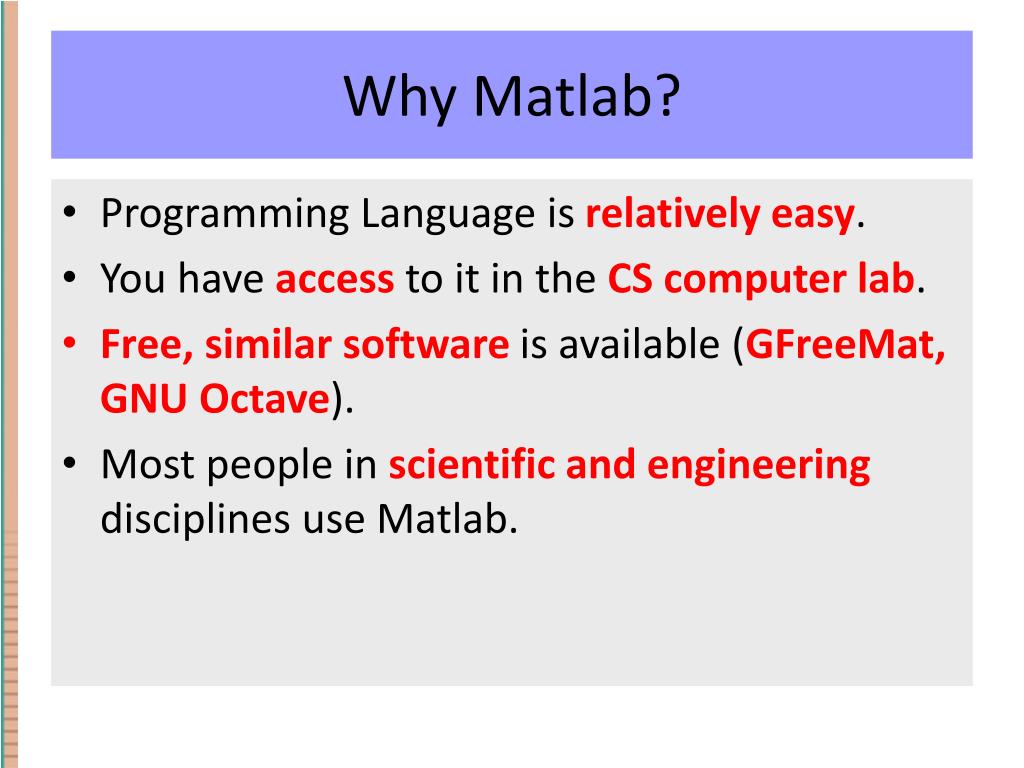 Why Matlab?

• Programming Language is relatively easy.
• You have access to it in the CS computer lab.
• Free, similar software is available (GFreeMat, GNU Octave).
• Most people in scientific and engineering disciplines use Matlab.